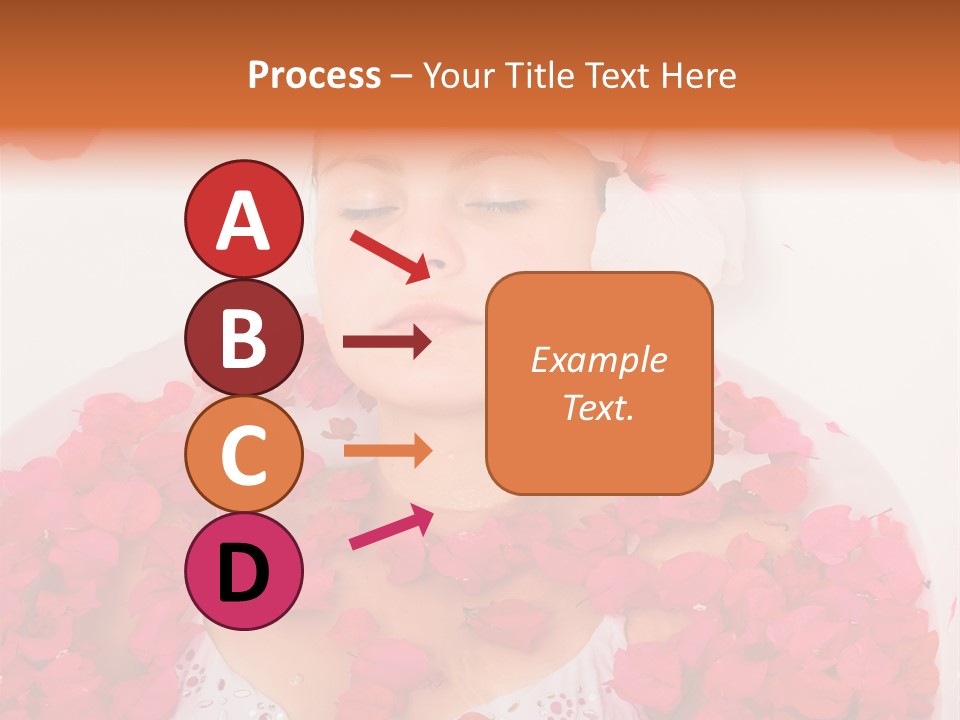 Process – Your Title Text Here

A

B

C

D

Example Text.